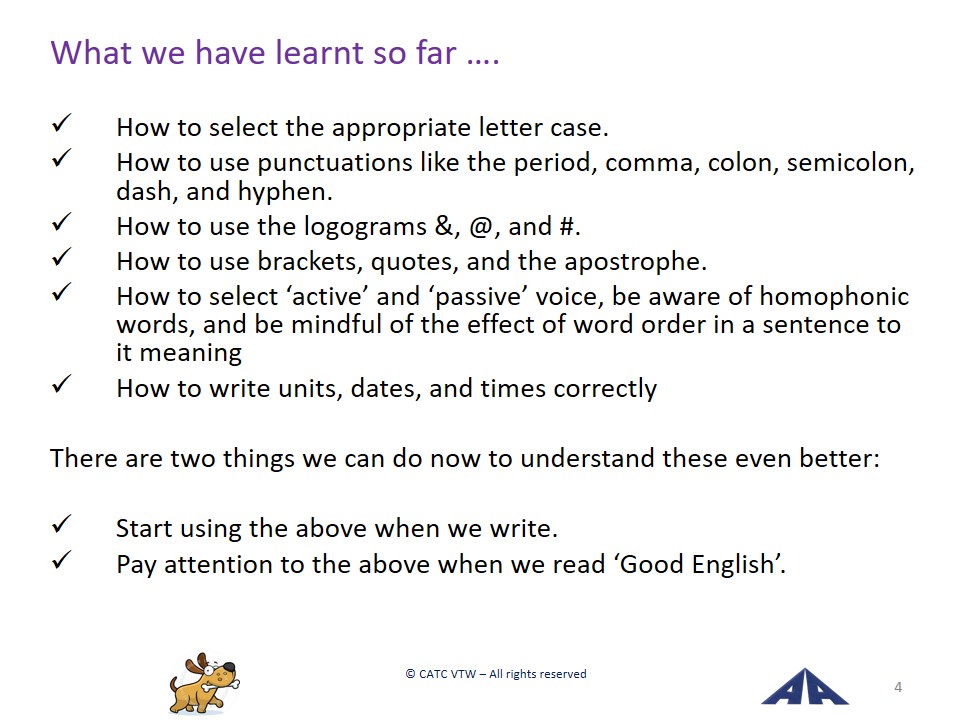 What we have learnt so far ….

✓ How to select the appropriate letter case.
✓ How to use punctuations like the period, comma, colon, semicolon, dash, and hyphen.
✓ How to use the logograms &, @, and #.
✓ How to use brackets, quotes, and the apostrophe.
✓ How to select ‘active’ and ‘passive’ voice, be aware of homophonic words, and be mindful of the effect of word order in a sentence to it meaning
✓ How to write units, dates, and times correctly

There are two things we can do now to understand these even better:

✓ Start using the above when we write.
✓ Pay attention to the above when we read ‘Good English’.

© CATC VTW – All rights reserved

4